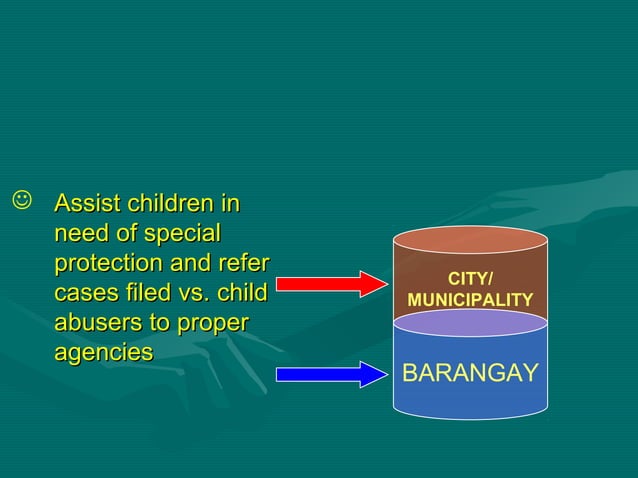 ☺ Assist children in need of special protection and refer cases filed vs. child abusers to proper agencies

CITY/ MUNICIPALITY

BARANGAY